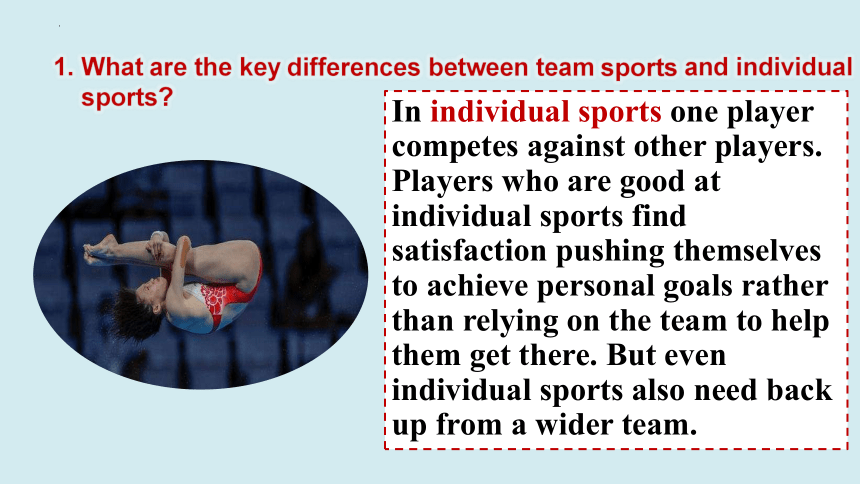 1. What are the key differences between team sports and individual sports?

In individual sports one player competes against other players. Players who are good at individual sports find satisfaction pushing themselves to achieve personal goals rather than relying on the team to help them get there. But even individual sports also need back up from a wider team.